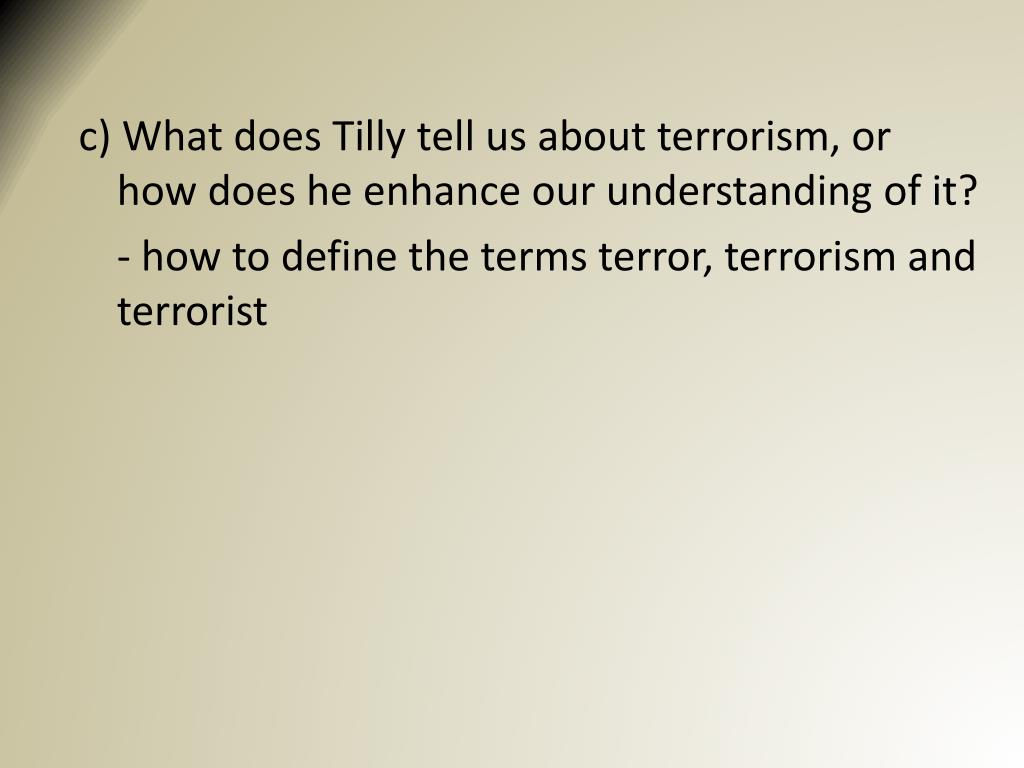 c) What does Tilly tell us about terrorism, or how does he enhance our understanding of it?

- how to define the terms terror, terrorism and terrorist